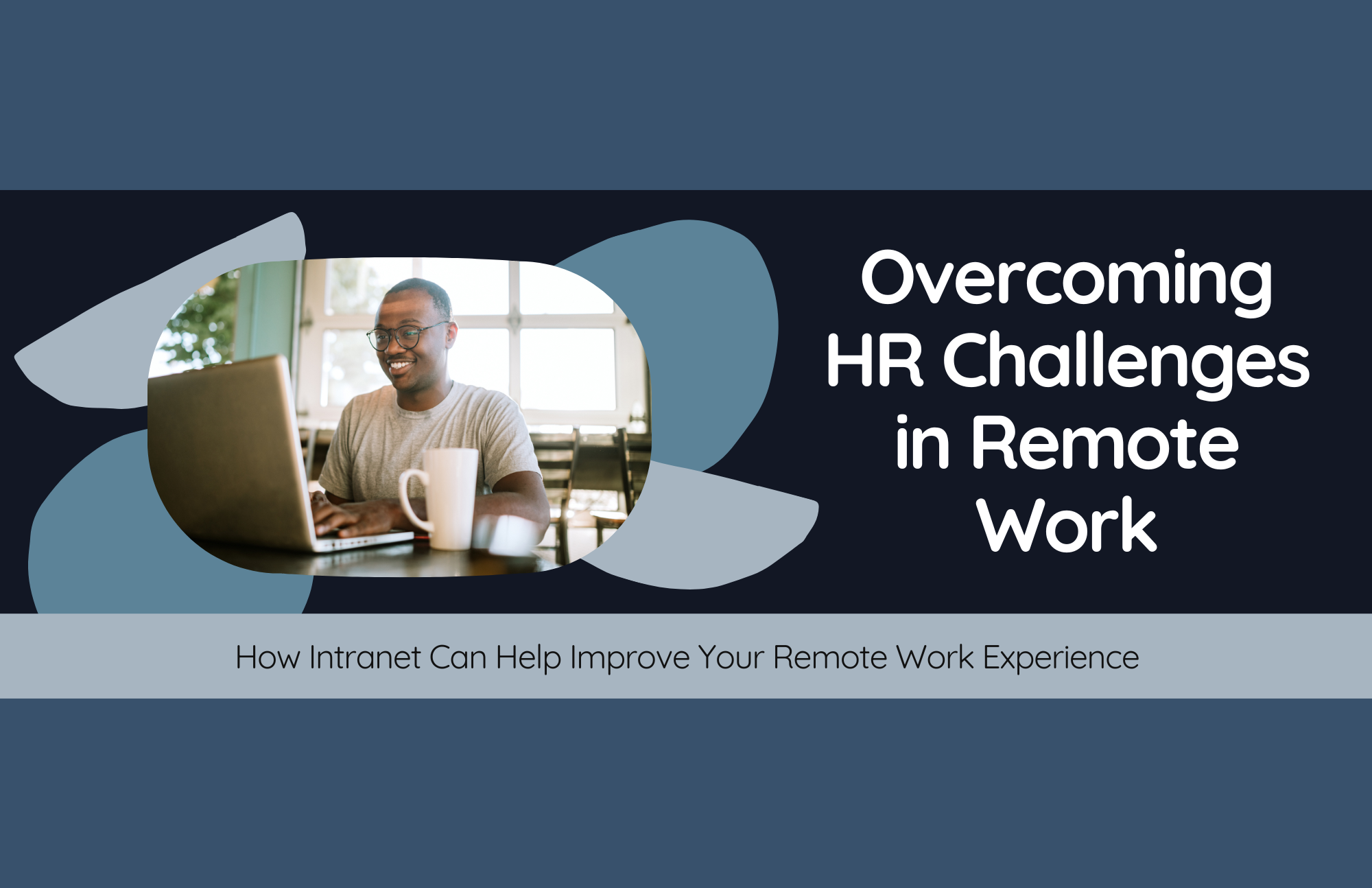 Overcoming HR Challenges in Remote Work

How Intranet Can Help Improve Your Remote Work Experience